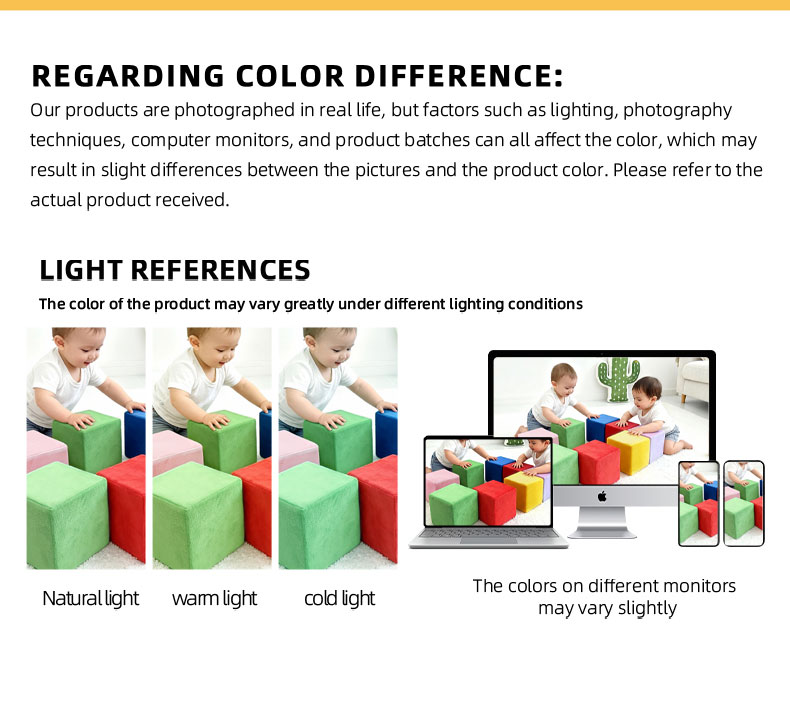 REGARDING COLOR DIFFERENCE:

Our products are photographed in real life, but factors such as lighting, photography techniques, computer monitors, and product batches can all affect the color, which may result in slight differences between the pictures and the product color. Please refer to the actual product received.

LIGHT REFERENCES

The color of the product may vary greatly under different lighting conditions

Natural light

warm light

cold light

The colors on different monitors may vary slightly